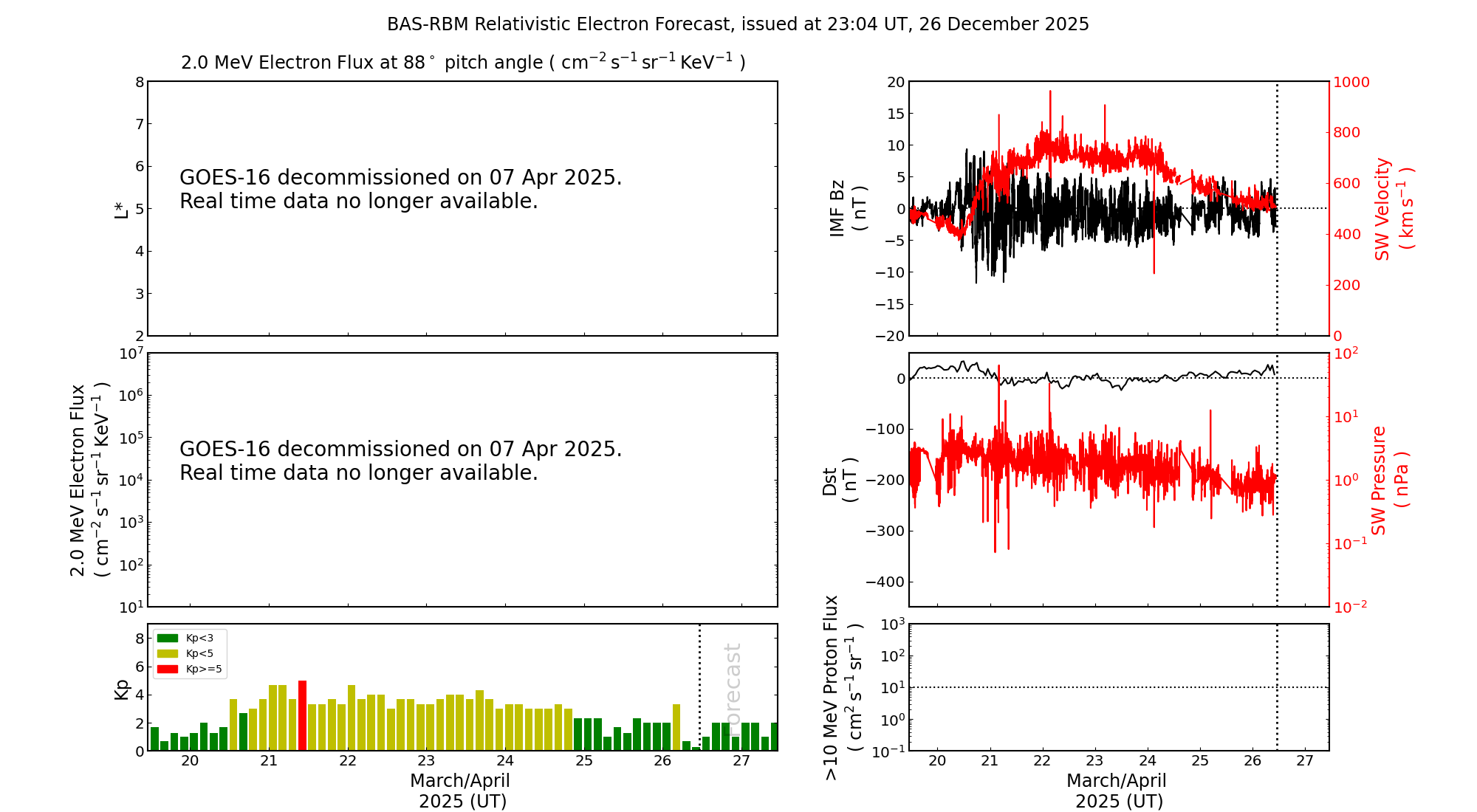 BAS-RBM Relativistic Electron Forecast, issued at 23:04 UT, 26 December 2025

2.0 MeV Electron Flux at 88$^\circ$ pitch angle ( $cm^{-2}\,s^{-1}\,sr^{-1}\,KeV^{-1}$ )

L*
8
7
6
5
4
3
2

GOES-16 decommissioned on 07 Apr 2025.
Real time data no longer available.

2.0 MeV Electron Flux ( $cm^{-2}\,s^{-1}\,sr^{-1}\,KeV^{-1}$ )
$10^7$
$10^6$
$10^5$
$10^4$
$10^3$
$10^2$
$10^1$

GOES-16 decommissioned on 07 Apr 2025.
Real time data no longer available.

Kp
8
6
4
2
0
Kp<3
Kp<5
Kp>=5
Forecast
20 21 22 23 24 25 26 27
March/April
2025 (UT)

IMF Bz ( nT )
20
15
10
5
0
−5
−10
−15
−20
SW Velocity ( $km\,s^{-1}$ )
1000
800
600
400
200
0

Dst ( nT )
0
−100
−200
−300
−400
SW Pressure ( nPa )
$10^2$
$10^1$
$10^0$
$10^{-1}$
$10^{-2}$

>10 MeV Proton Flux ( $cm^2\,s^{-1}\,sr^{-1}$ )
$10^3$
$10^2$
$10^1$
$10^0$
$10^{-1}$
20 21 22 23 24 25 26 27
March/April
2025 (UT)